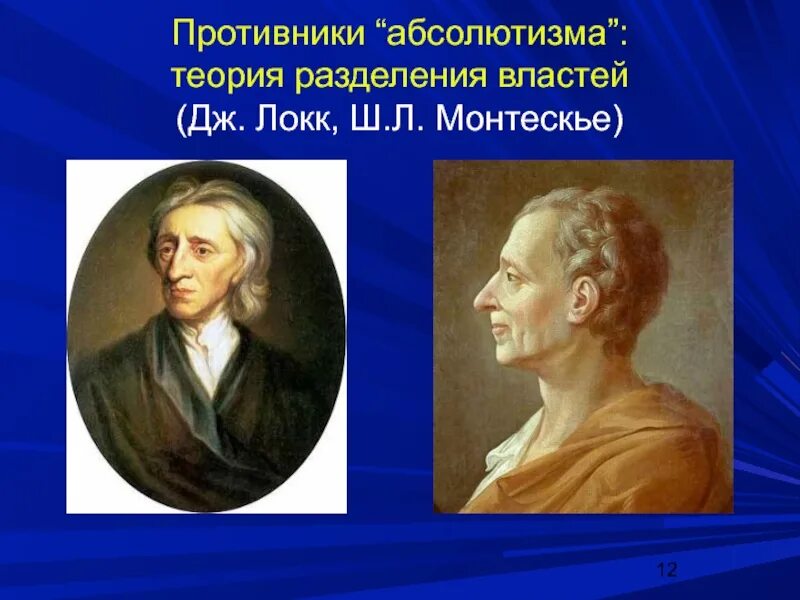 Противники “абсолютизма”: теория разделения властей (Дж. Локк, Ш.Л. Монтескье)

12